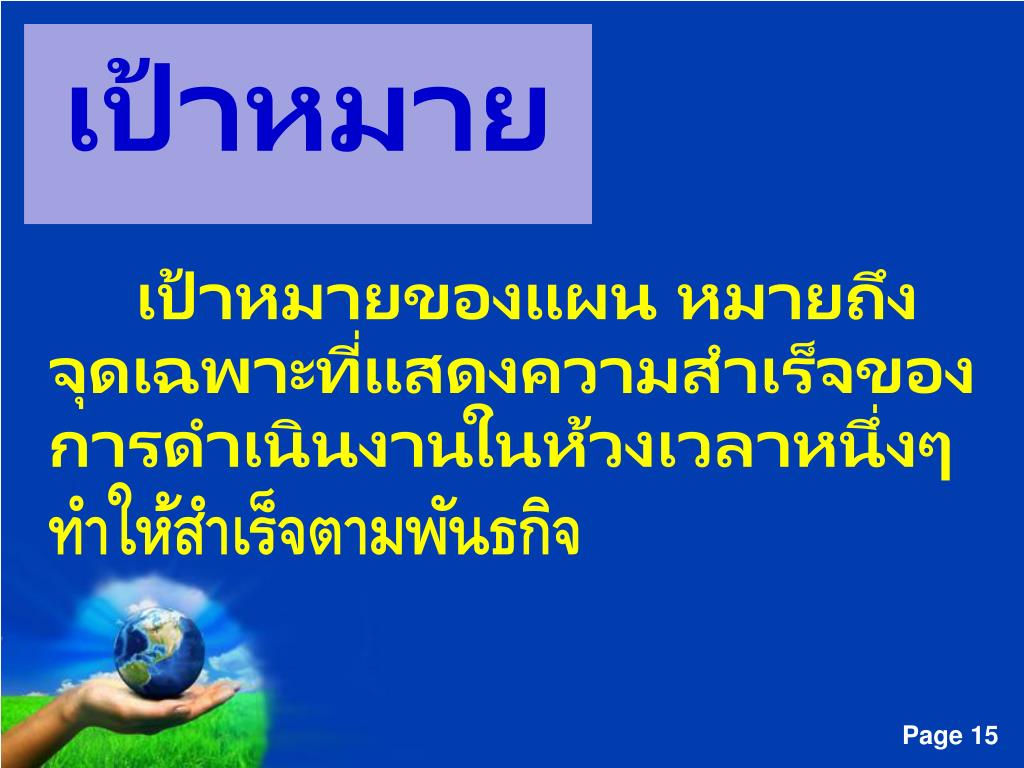 เป้าหมาย

เป้าหมายของแผน หมายถึง จุดเฉพาะที่แสดงความสำเร็จของการดำเนินงานในห้วงเวลาหนึ่งๆ ทำให้สำเร็จตามพันธกิจ

Page 15